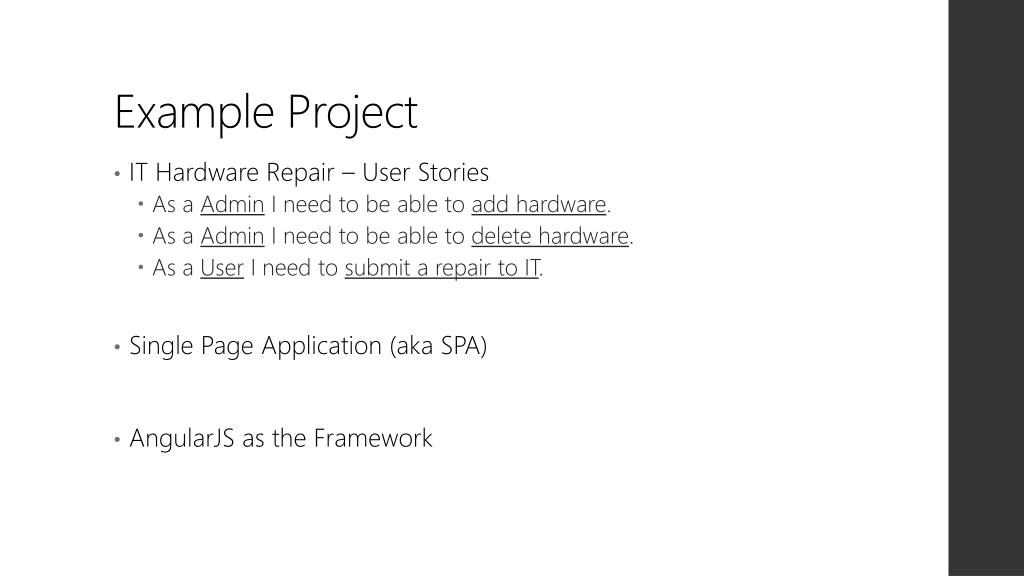 Example Project

• IT Hardware Repair – User Stories
  • As a Admin I need to be able to add hardware.
  • As a Admin I need to be able to delete hardware.
  • As a User I need to submit a repair to IT.

• Single Page Application (aka SPA)

• AngularJS as the Framework